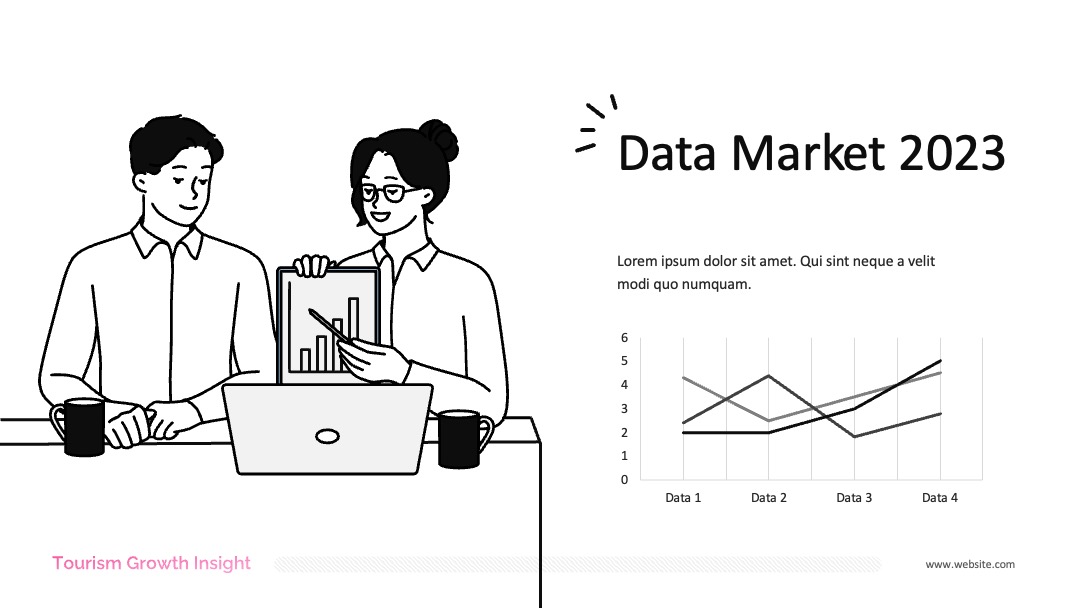 Data Market 2023

Lorem ipsum dolor sit amet. Qui sint neque a velit modi quo numquam.

6
5
4
3
2
1
0
Data 1 Data 2 Data 3 Data 4

Tourism Growth Insight

www.website.com